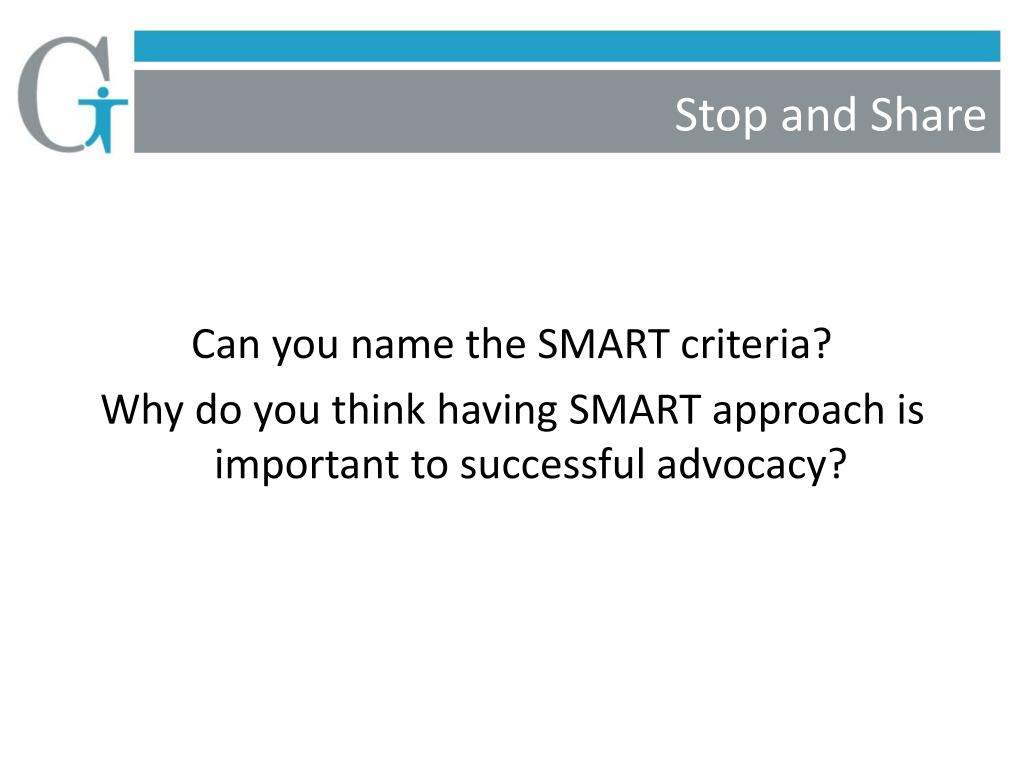 Stop and Share

Can you name the SMART criteria?

Why do you think having SMART approach is important to successful advocacy?